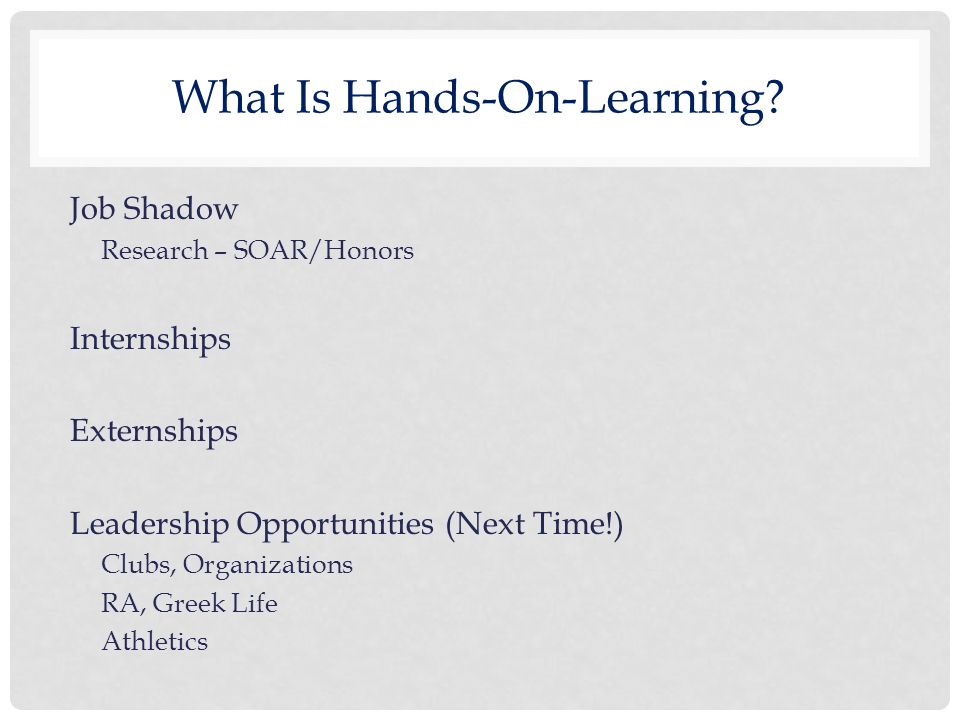 What Is Hands-On-Learning?

Job Shadow

Research – SOAR/Honors

Internships

Externships

Leadership Opportunities (Next Time!)

Clubs, Organizations

RA, Greek Life

Athletics